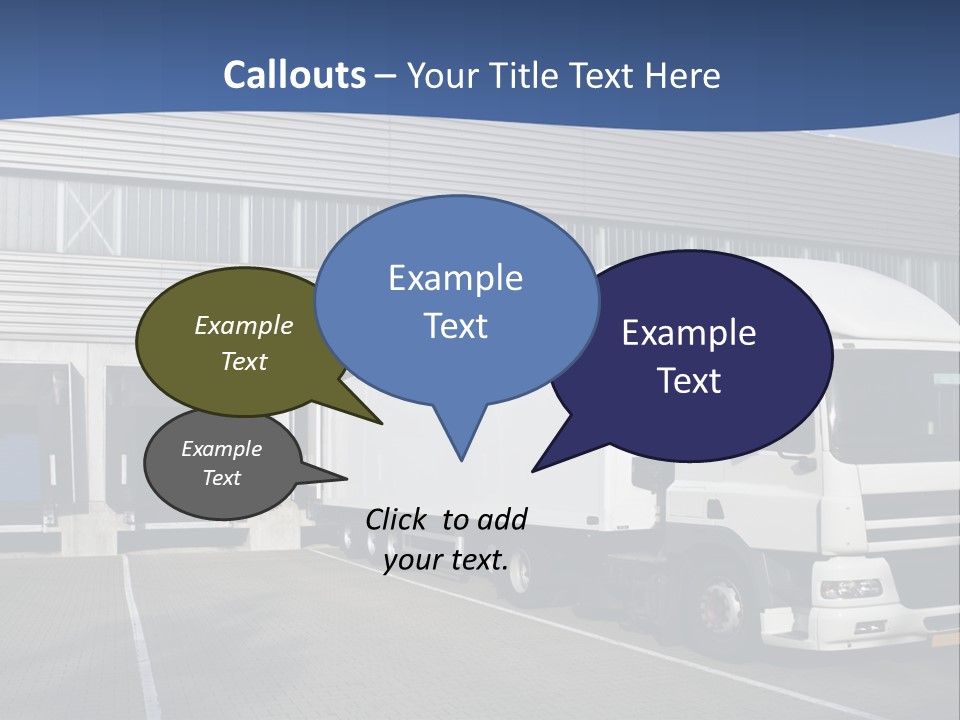 Callouts – Your Title Text Here

Example Text

Example Text

Example Text

Example Text

Click to add your text.